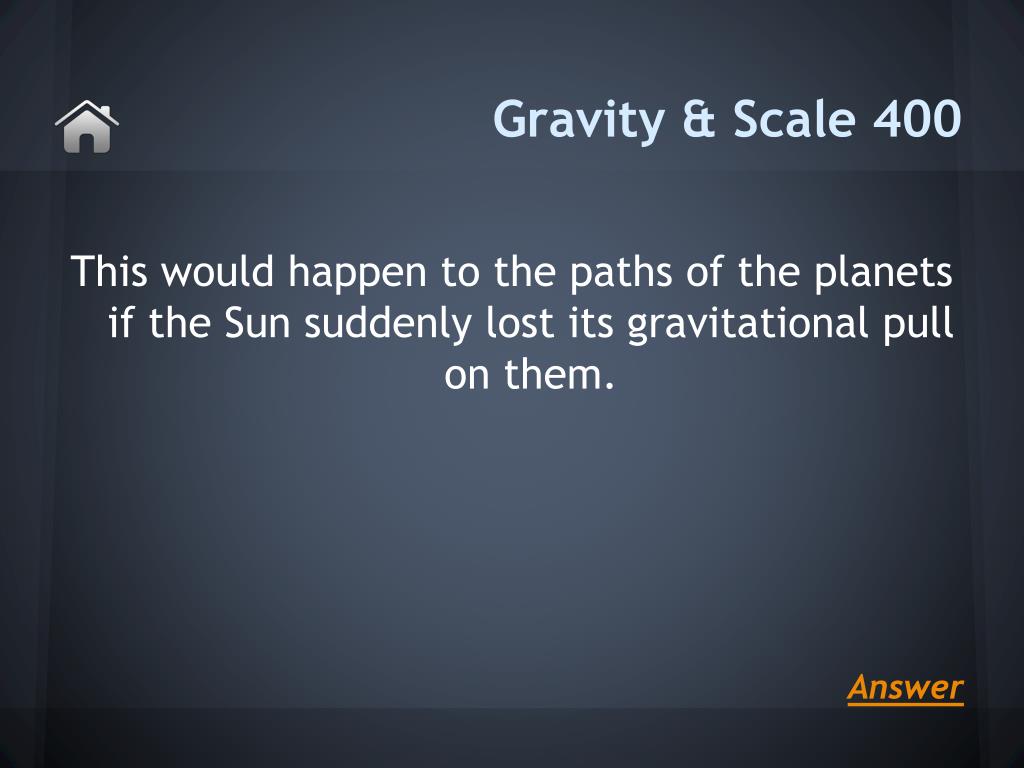 Gravity & Scale 400

This would happen to the paths of the planets if the Sun suddenly lost its gravitational pull on them.

Answer